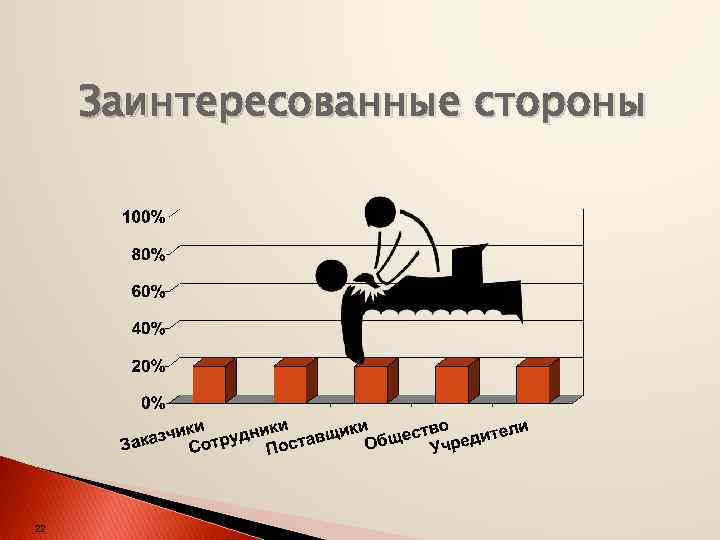 Заинтересованные стороны

100%
80%
60%
40%
20%
0%

Заказчики
Сотрудники
Поставщики
Общество
Учредители

22